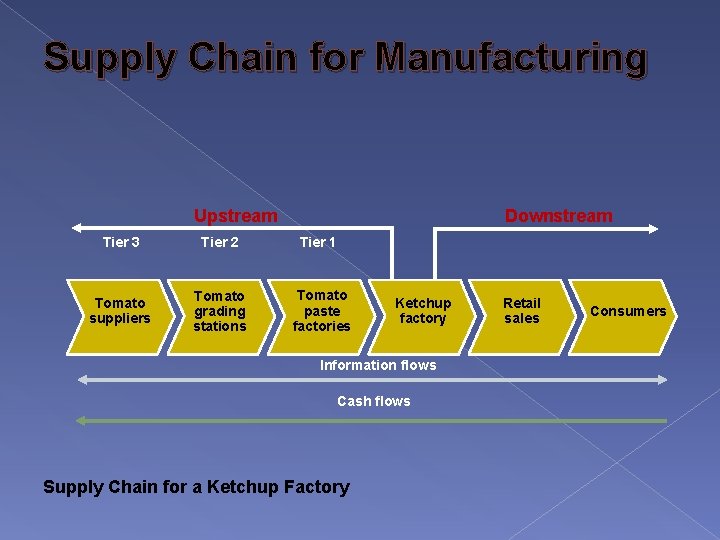 Supply Chain for Manufacturing

Upstream

Downstream

Tier 3

Tier 2

Tier 1

Tomato suppliers

Tomato grading stations

Tomato paste factories

Ketchup factory

Retail sales

Consumers

Information flows

Cash flows

Supply Chain for a Ketchup Factory